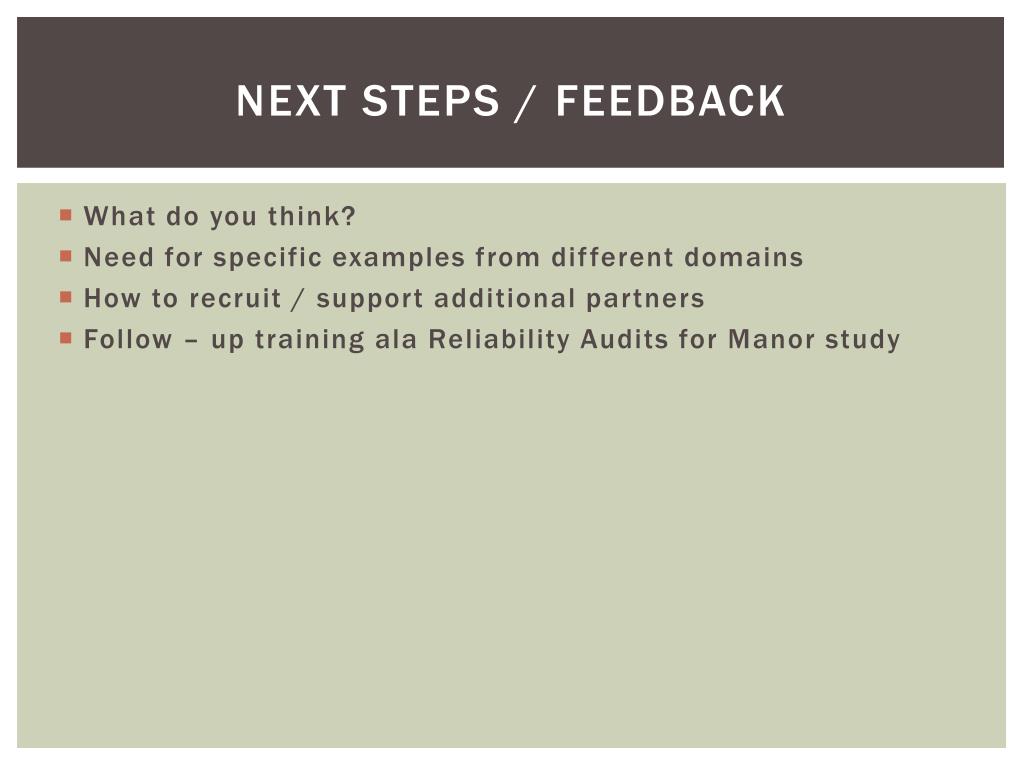 NEXT STEPS / FEEDBACK

What do you think?
Need for specific examples from different domains
How to recruit / support additional partners
Follow – up training ala Reliability Audits for Manor study